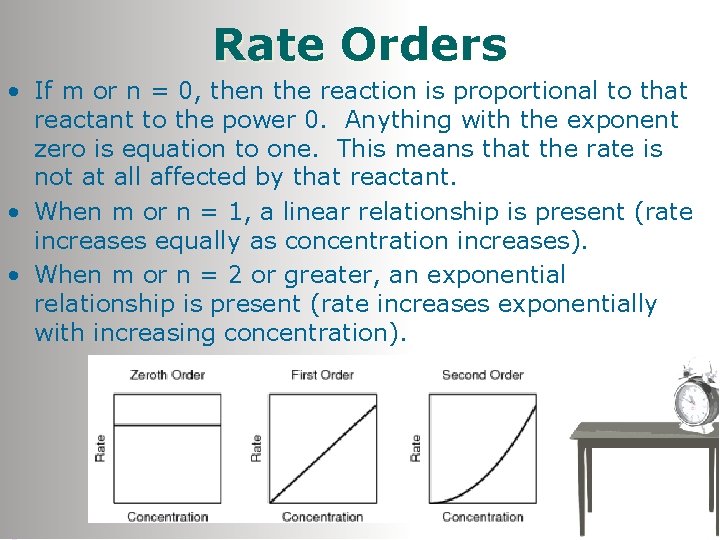 Rate Orders

• If m or n = 0, then the reaction is proportional to that reactant to the power 0. Anything with the exponent zero is equation to one. This means that the rate is not at all affected by that reactant.

• When m or n = 1, a linear relationship is present (rate increases equally as concentration increases).

• When m or n = 2 or greater, an exponential relationship is present (rate increases exponentially with increasing concentration).

Zeroth Order
Rate
Concentration

First Order
Rate
Concentration

Second Order
Rate
Concentration